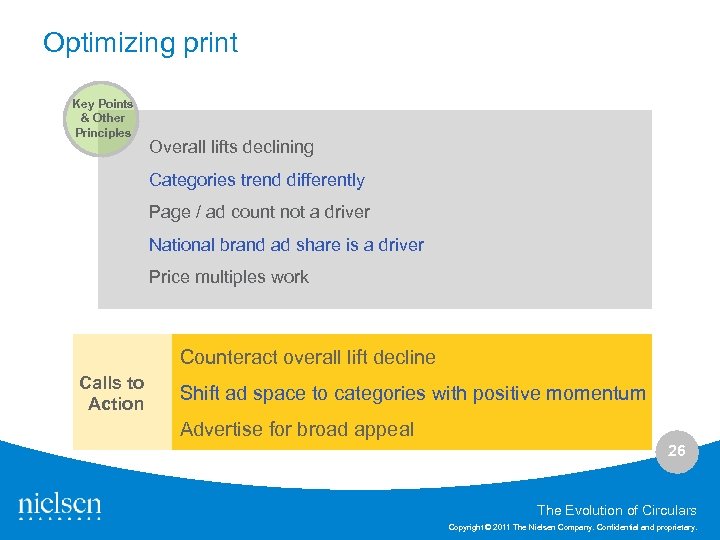 Optimizing print

Key Points & Other Principles

Overall lifts declining

Categories trend differently

Page / ad count not a driver

National brand ad share is a driver

Price multiples work

Calls to Action

Counteract overall lift decline

Shift ad space to categories with positive momentum

Advertise for broad appeal

26

nielsen

The Evolution of Circulars

Copyright © 2011 The Nielsen Company. Confidential and proprietary.